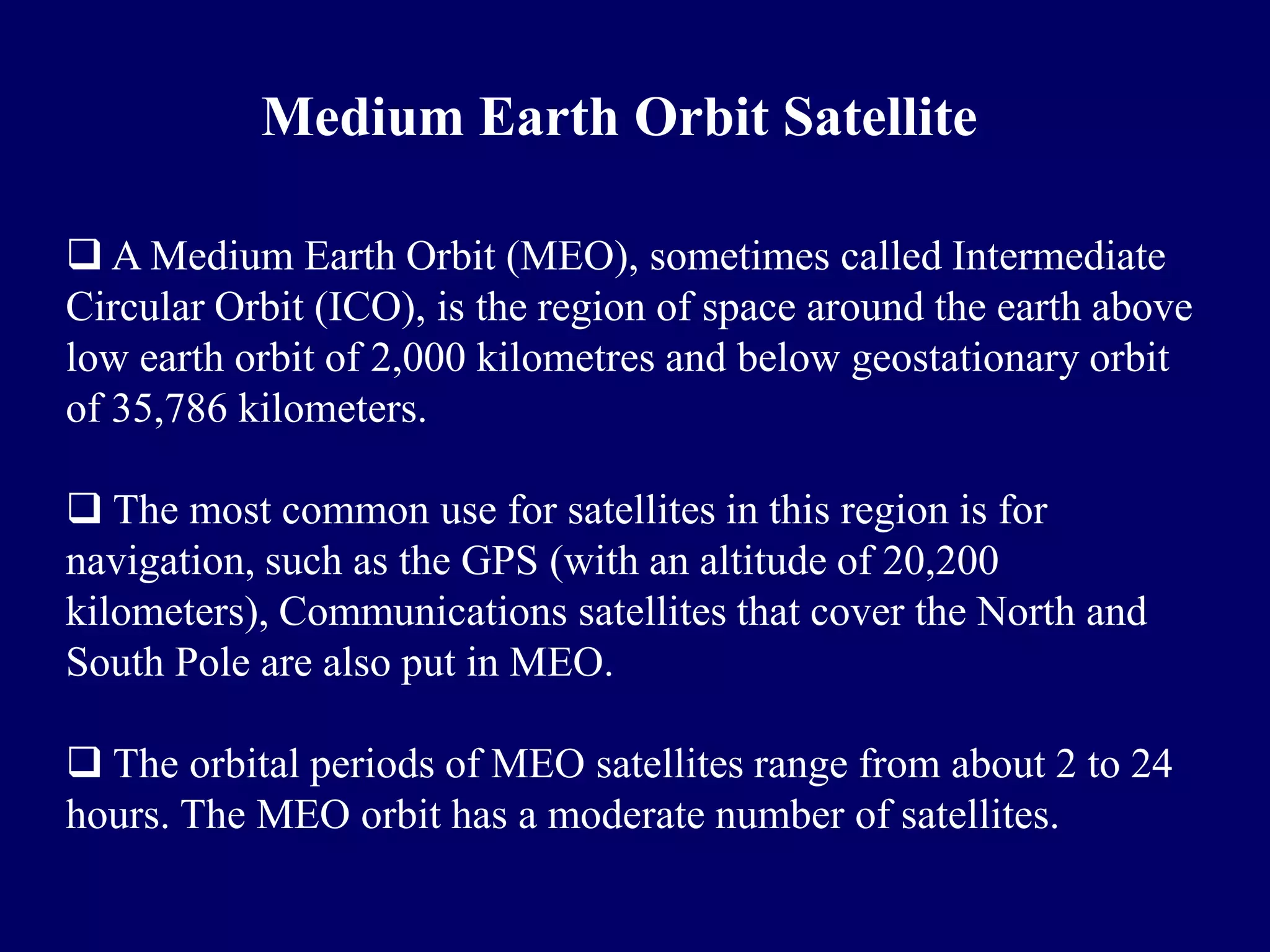 Medium Earth Orbit Satellite

❑ A Medium Earth Orbit (MEO), sometimes called Intermediate Circular Orbit (ICO), is the region of space around the earth above low earth orbit of 2,000 kilometres and below geostationary orbit of 35,786 kilometers.

❑ The most common use for satellites in this region is for navigation, such as the GPS (with an altitude of 20,200 kilometers), Communications satellites that cover the North and South Pole are also put in MEO.

❑ The orbital periods of MEO satellites range from about 2 to 24 hours. The MEO orbit has a moderate number of satellites.